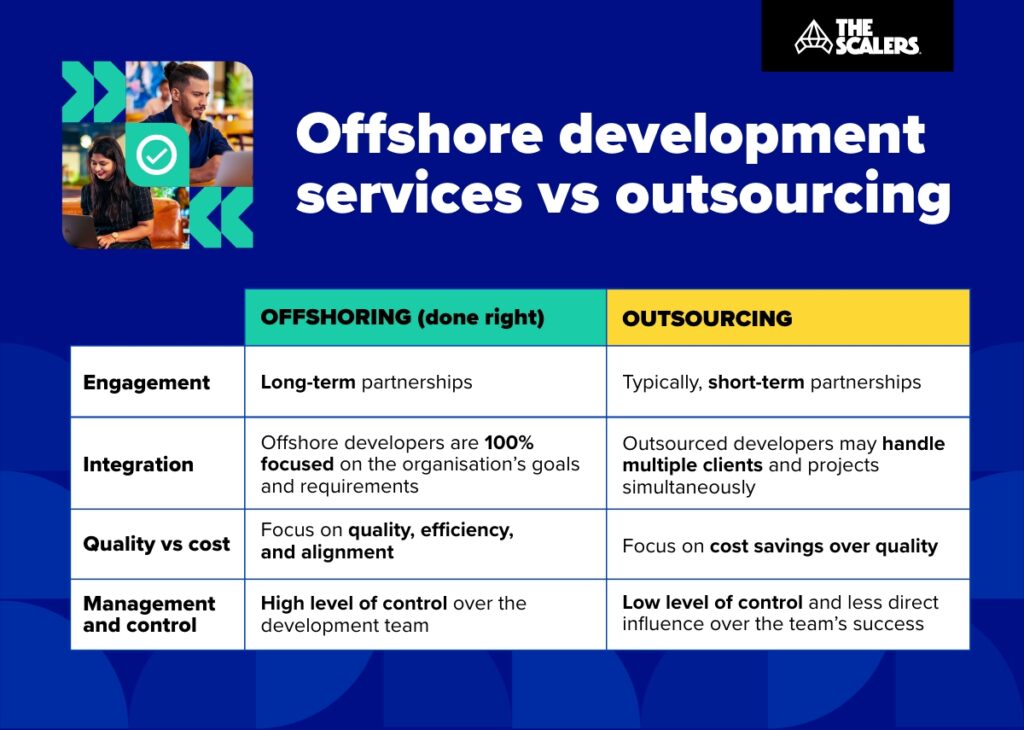 THE SCALERS.

Offshore development services vs outsourcing

| | OFFSHORING (done right) | OUTSOURCING |
|---|---|---|
| Engagement | Long-term partnerships | Typically, short-term partnerships |
| Integration | Offshore developers are 100% focused on the organisation's goals and requirements | Outsourced developers may handle multiple clients and projects simultaneously |
| Quality vs cost | Focus on quality, efficiency, and alignment | Focus on cost savings over quality |
| Management and control | High level of control over the development team | Low level of control and less direct influence over the team's success |